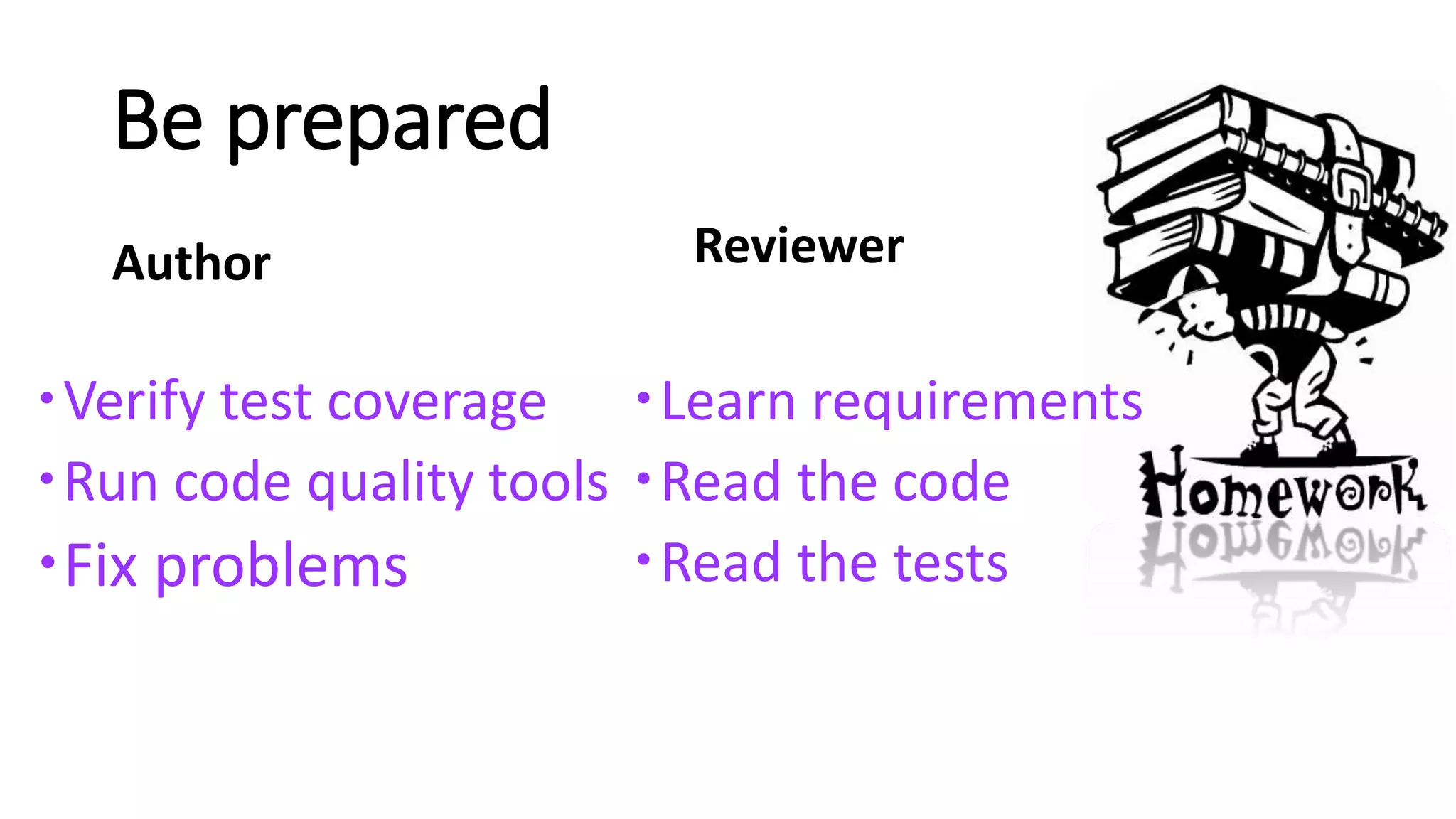 Be prepared

Author

• Verify test coverage
• Run code quality tools
• Fix problems

Reviewer

• Learn requirements
• Read the code
• Read the tests

Homework